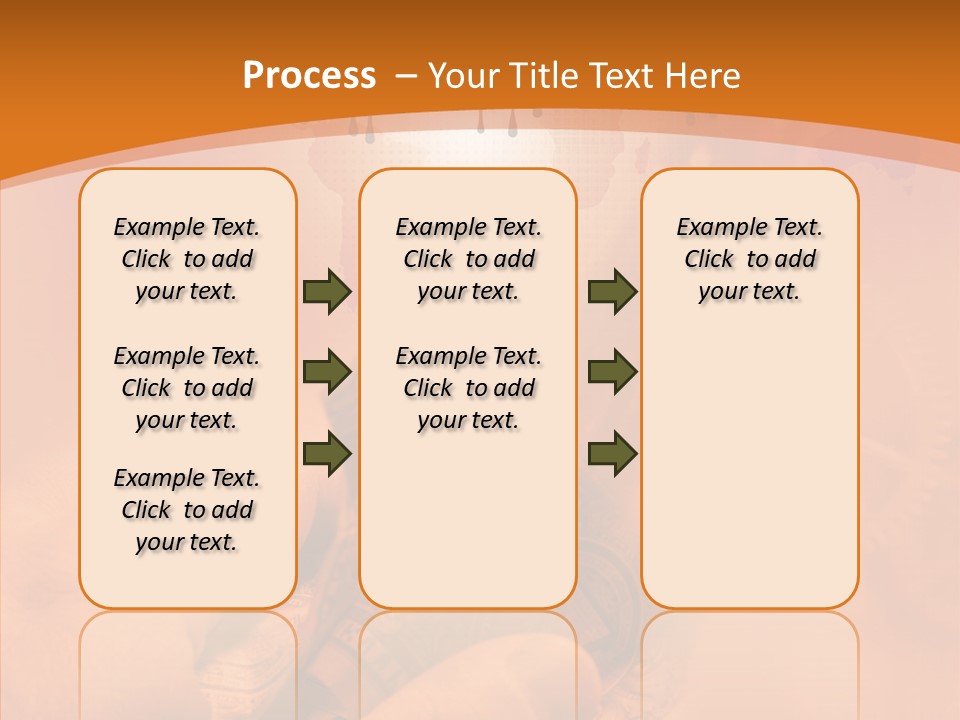 Process – Your Title Text Here

Example Text. Click to add your text.

Example Text. Click to add your text.

Example Text. Click to add your text.

Example Text. Click to add your text.

Example Text. Click to add your text.

Example Text. Click to add your text.